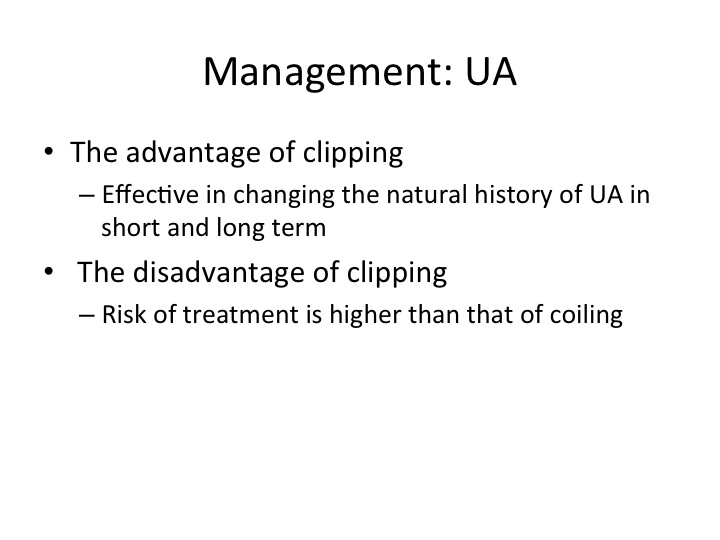 Management: UA

• The advantage of clipping
– Effective in changing the natural history of UA in short and long term

• The disadvantage of clipping
– Risk of treatment is higher than that of coiling